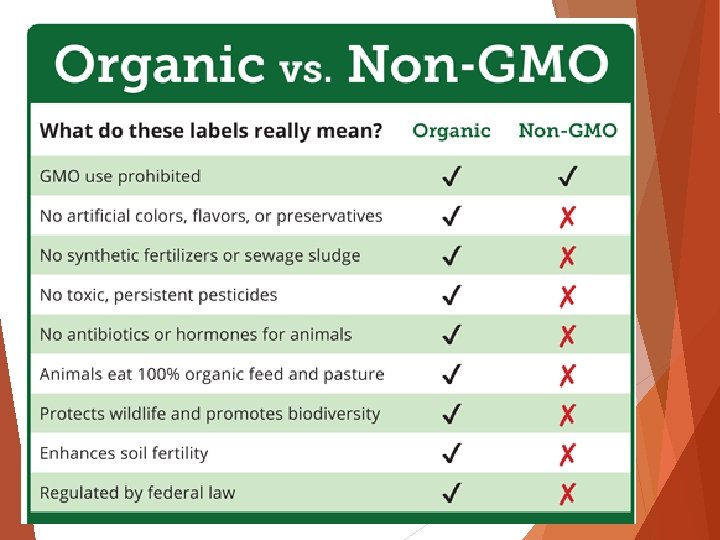 Organic vs. Non-GMO

| What do these labels really mean? | Organic | Non-GMO |
|---|---|---|
| GMO use prohibited | ✓ | ✓ |
| No artificial colors, flavors, or preservatives | ✓ | ✗ |
| No synthetic fertilizers or sewage sludge | ✓ | ✗ |
| No toxic, persistent pesticides | ✓ | ✗ |
| No antibiotics or hormones for animals | ✓ | ✗ |
| Animals eat 100% organic feed and pasture | ✓ | ✗ |
| Protects wildlife and promotes biodiversity | ✓ | ✗ |
| Enhances soil fertility | ✓ | ✗ |
| Regulated by federal law | ✓ | ✗ |